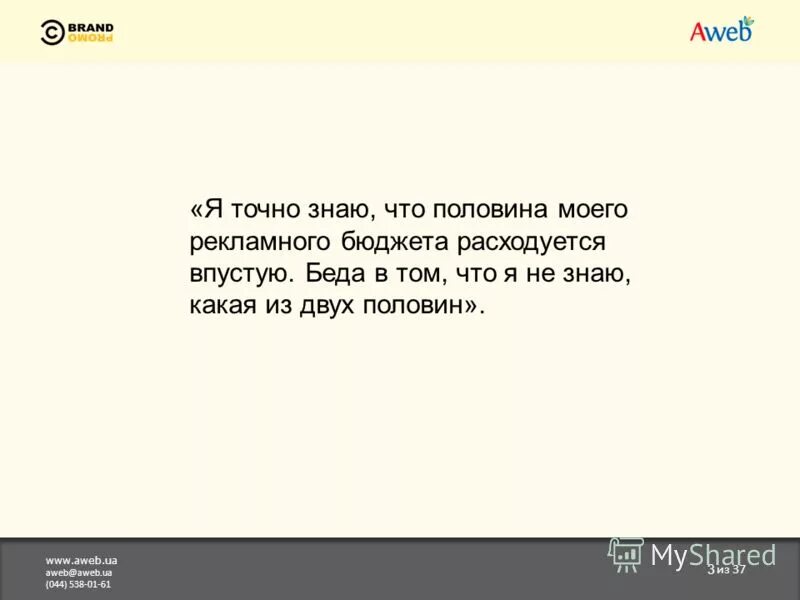 BRAND PROMO

Aweb

«Я точно знаю, что половина моего рекламного бюджета расходуется впустую. Беда в том, что я не знаю, какая из двух половин».

www.aweb.ua
aweb@aweb.ua
(044) 538-01-61

MyShared

3 из 37